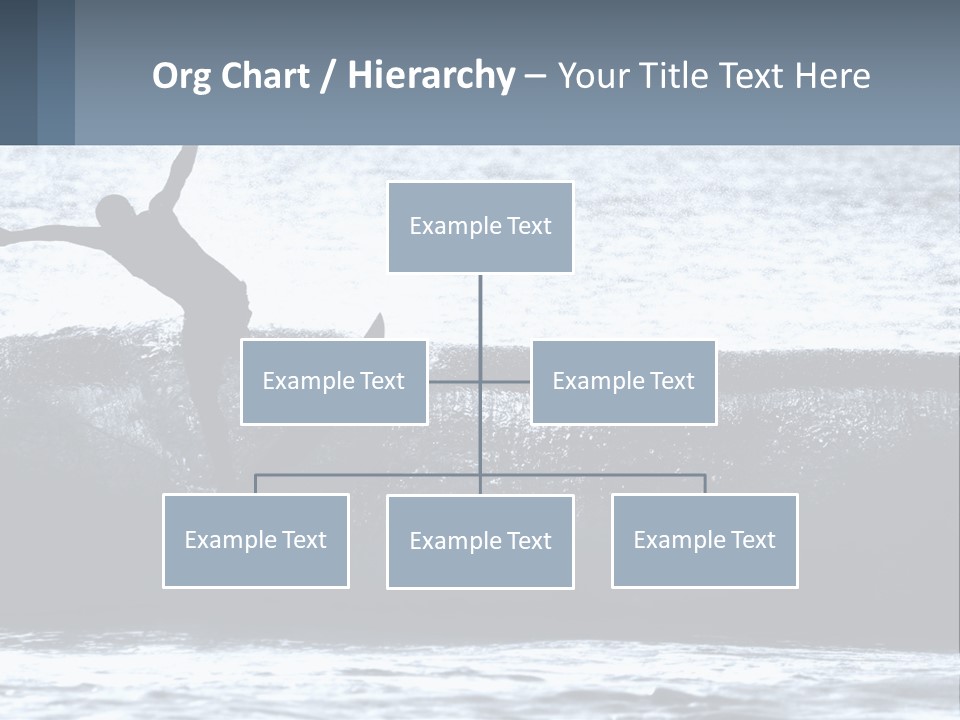 Org Chart / Hierarchy – Your Title Text Here

Example Text

Example Text

Example Text

Example Text

Example Text

Example Text